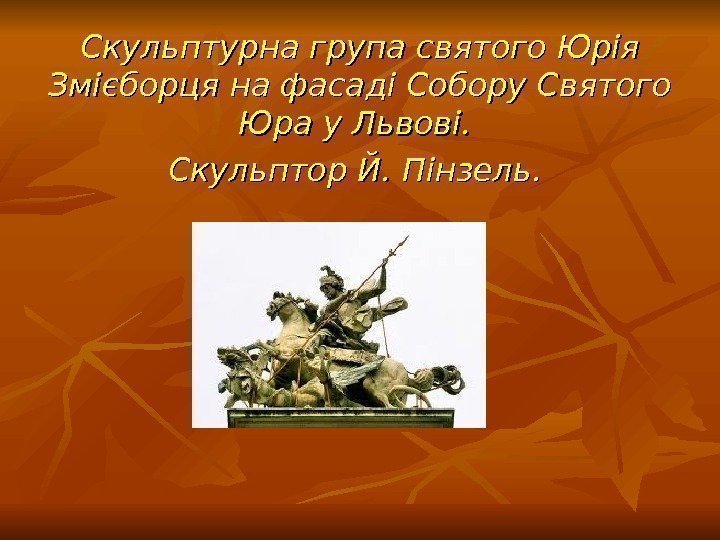 Скульптурна група святого Юрія Змієборця на фасаді Собору Святого Юра у Львові.

Скульптор Й. Пінзель.